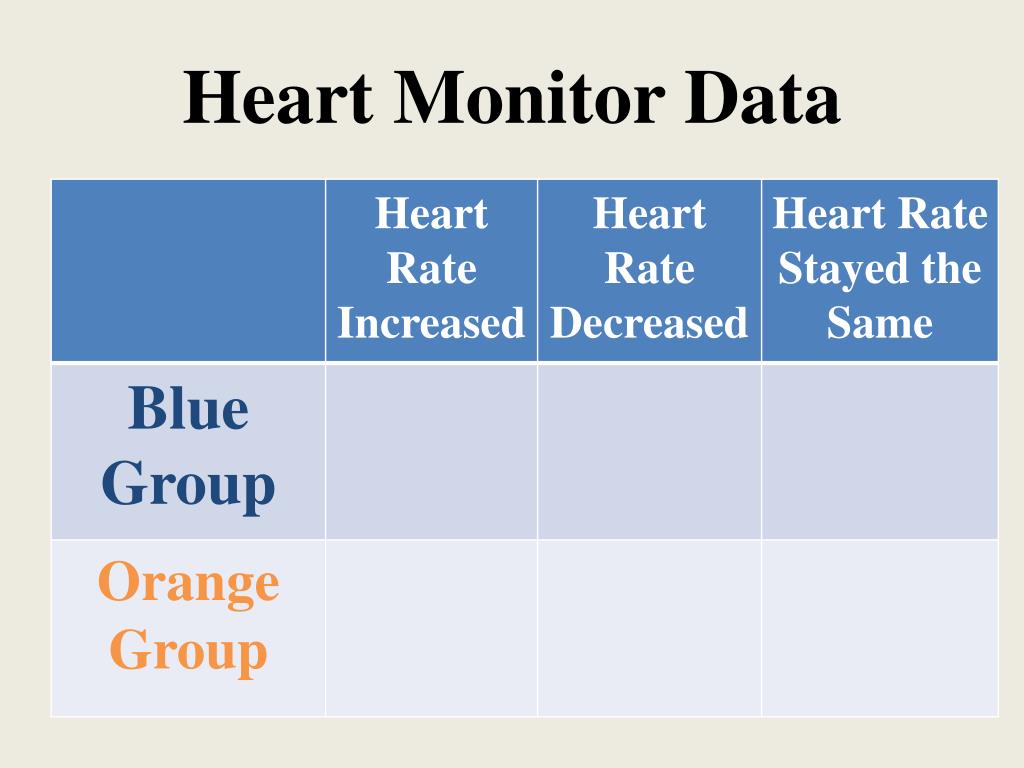 Heart Monitor Data

| | Heart Rate Increased | Heart Rate Decreased | Heart Rate Stayed the Same |
|---|---|---|---|
| Blue Group | | | |
| Orange Group | | | |